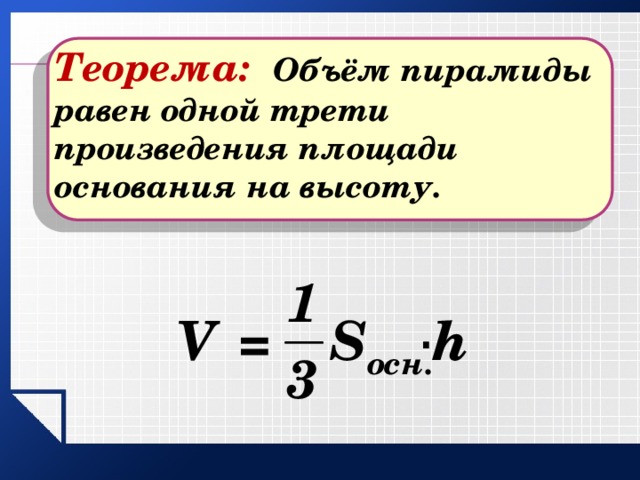 Теорема: Объём пирамиды равен одной трети произведения площади основания на высоту.

$V = \frac{1}{3} S_{осн.} \cdot h$